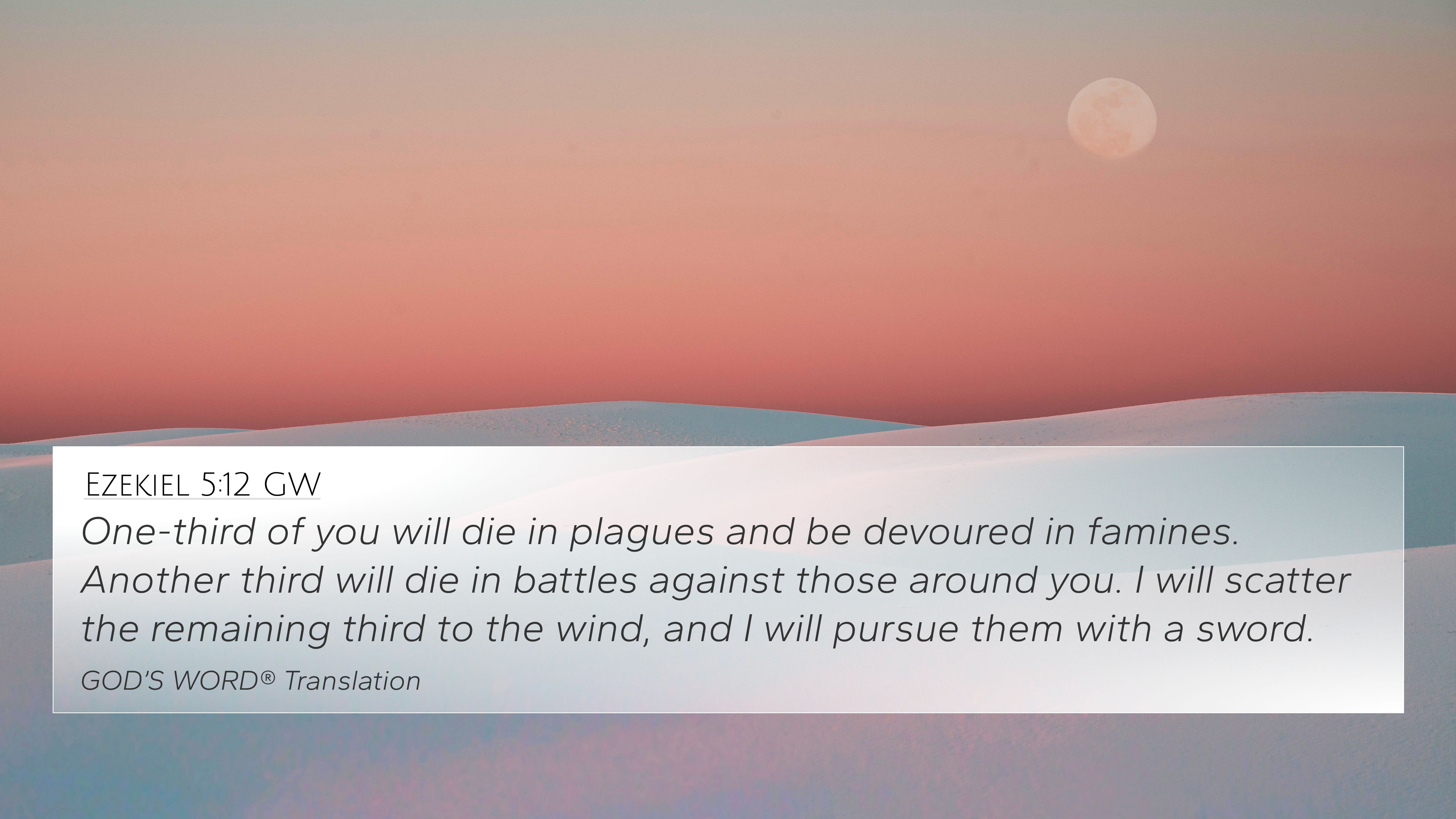 Ezekiel 5:12 GW

One-third of you will die in plagues and be devoured in famines. Another third will die in battles against those around you. I will scatter the remaining third to the wind, and I will pursue them with a sword.

GOD'S WORD® Translation